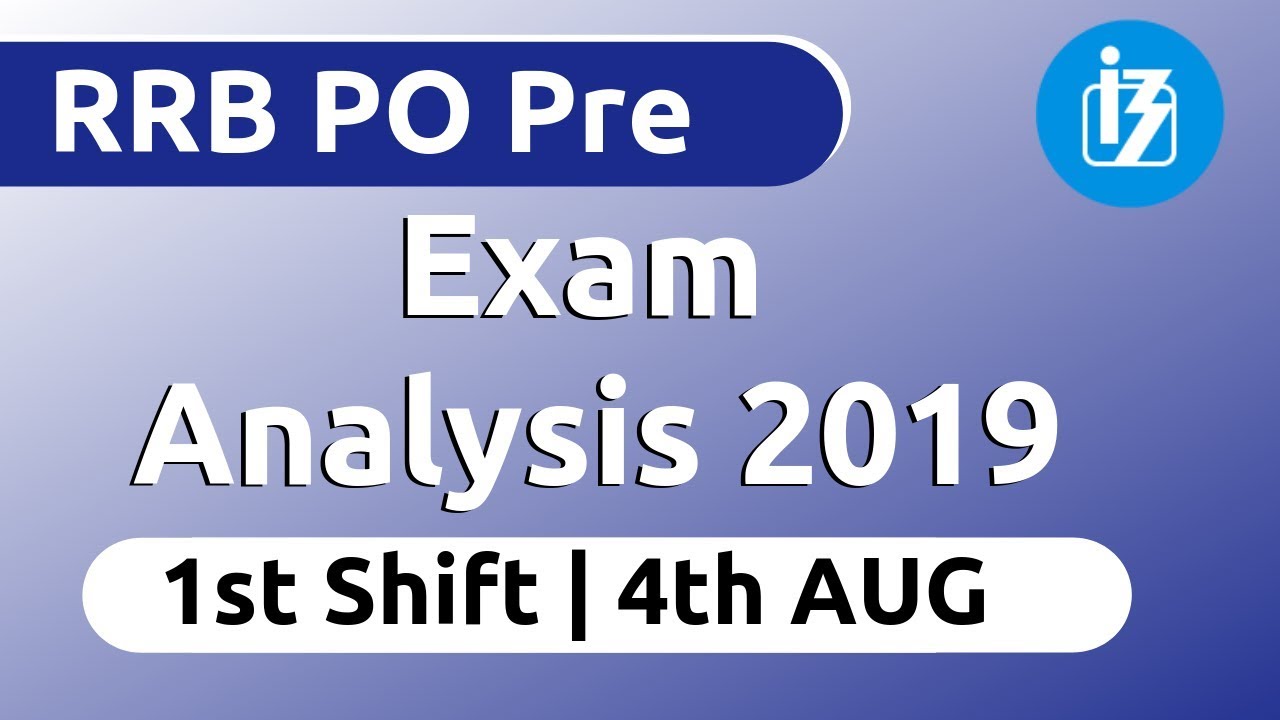 RRB PO Pre

Exam
Analysis 2019

1st Shift | 4th AUG